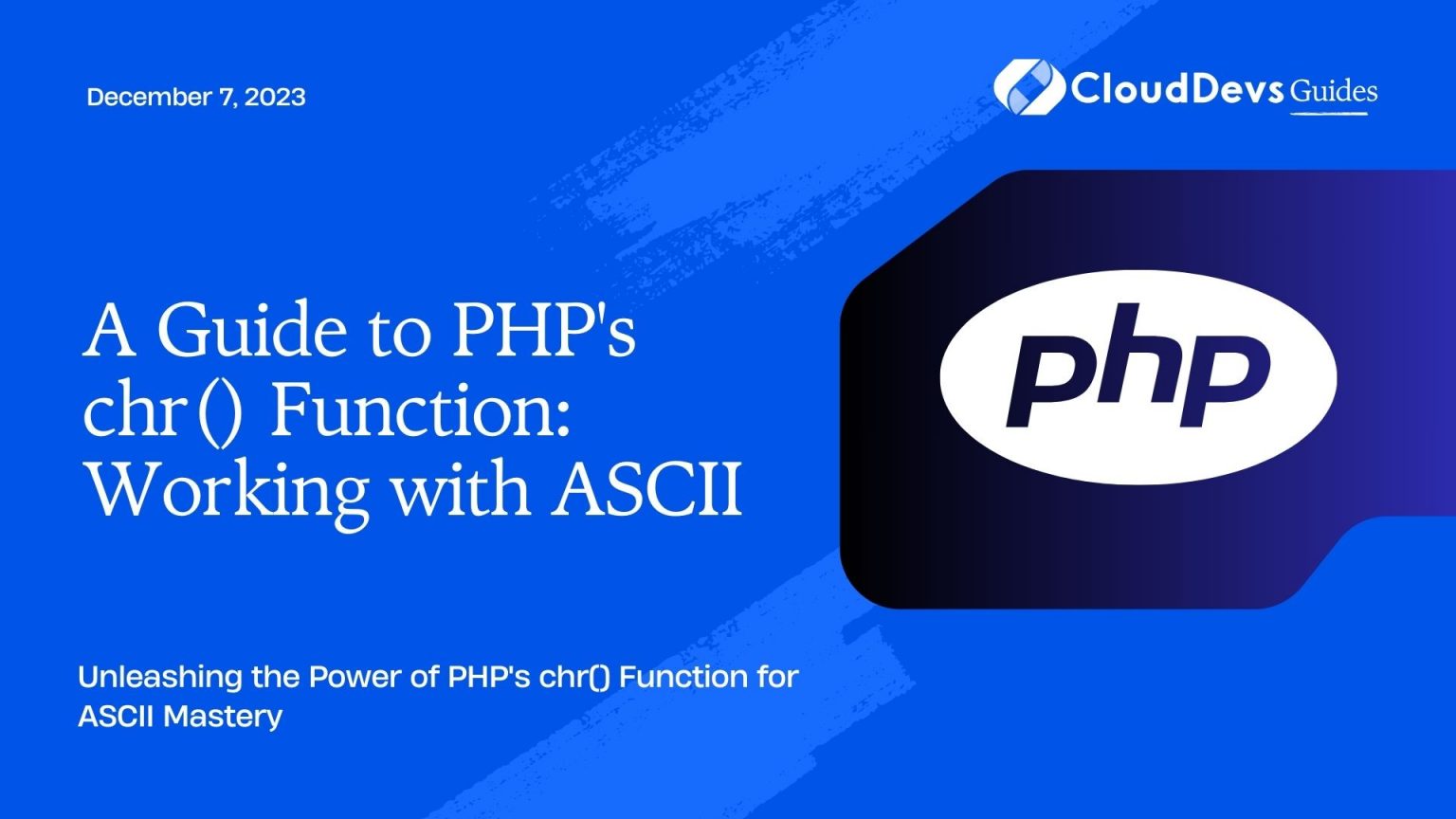 December 7, 2023

CloudDevs Guides

A Guide to PHP's chr() Function: Working with ASCII

php

Unleashing the Power of PHP's chr() Function for ASCII Mastery